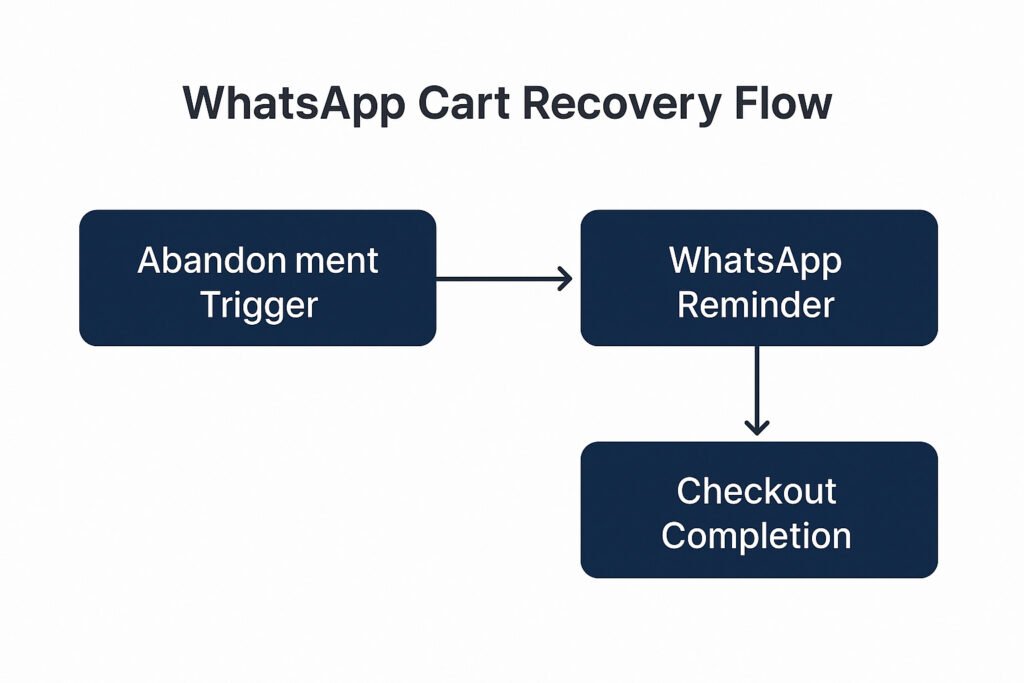 WhatsApp Cart Recovery Flow

Abandon ment Trigger

WhatsApp Reminder

Checkout Completion